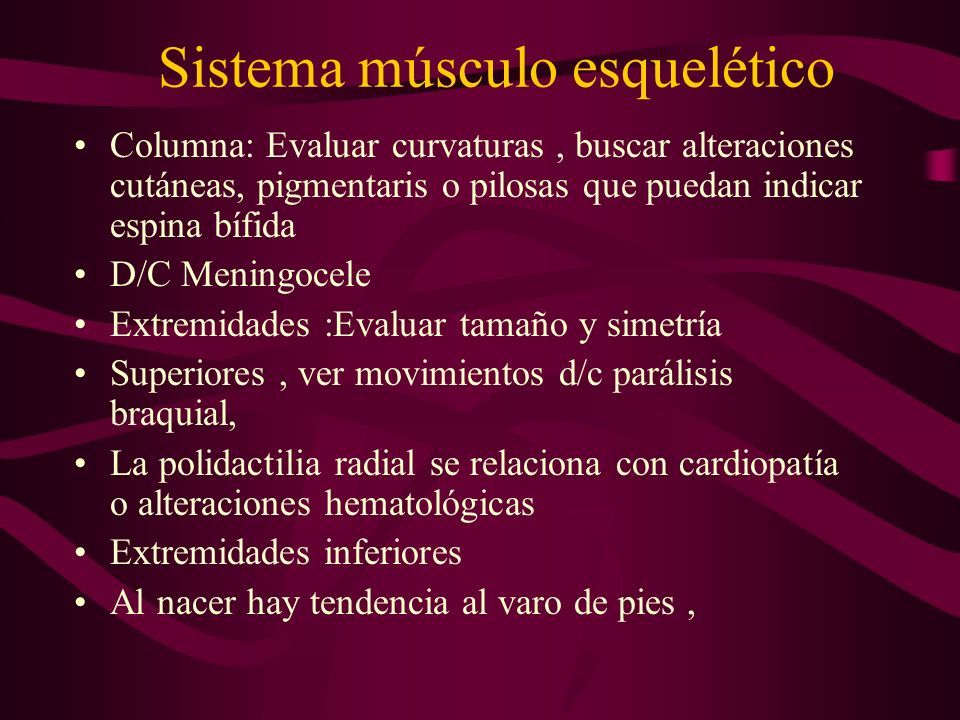 Sistema músculo esquelético

• Columna: Evaluar curvaturas , buscar alteraciones cutáneas, pigmentaris o pilosas que puedan indicar espina bífida
• D/C Meningocele
• Extremidades :Evaluar tamaño y simetría
• Superiores , ver movimientos d/c parálisis braquial,
• La polidactilia radial se relaciona con cardiopatía o alteraciones hematológicas
• Extremidades inferiores
• Al nacer hay tendencia al varo de pies ,